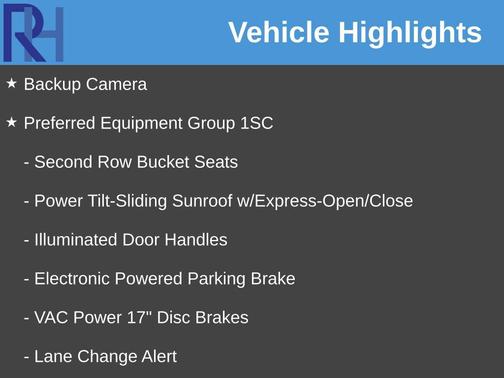 RH

Vehicle Highlights

★ Backup Camera

★ Preferred Equipment Group 1SC

- Second Row Bucket Seats

- Power Tilt-Sliding Sunroof w/Express-Open/Close

- Illuminated Door Handles

- Electronic Powered Parking Brake

- VAC Power 17" Disc Brakes

- Lane Change Alert